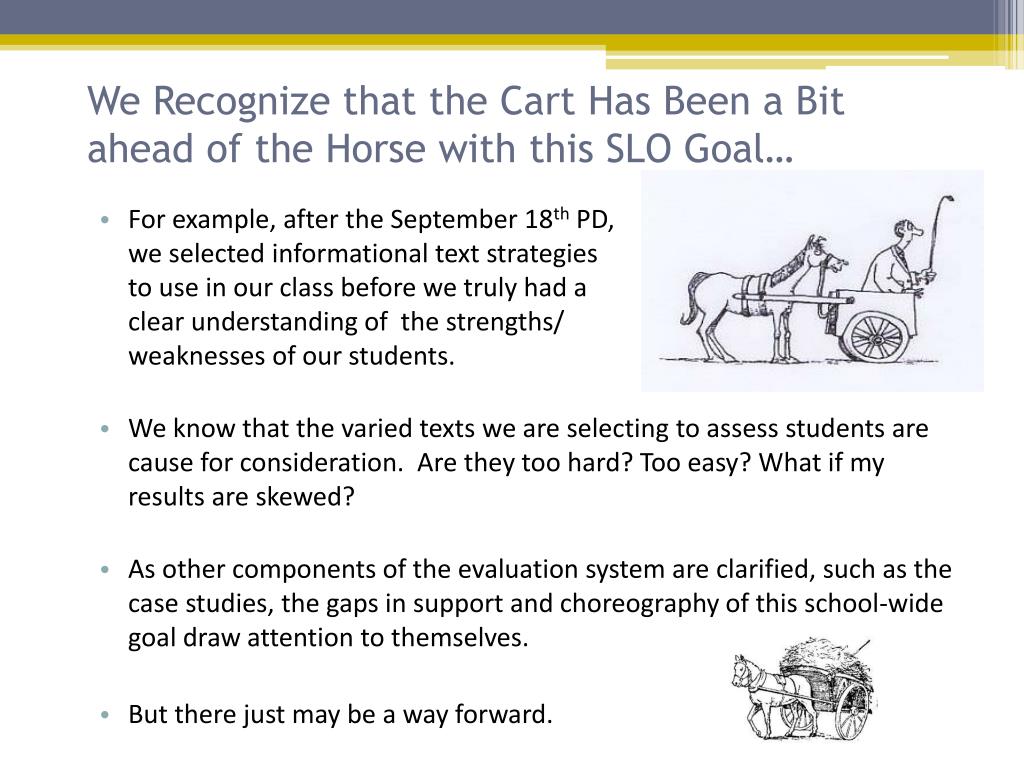 We Recognize that the Cart Has Been a Bit ahead of the Horse with this SLO Goal…

• For example, after the September 18$^{th}$ PD, we selected informational text strategies to use in our class before we truly had a clear understanding of the strengths/ weaknesses of our students.

• We know that the varied texts we are selecting to assess students are cause for consideration. Are they too hard? Too easy? What if my results are skewed?

• As other components of the evaluation system are clarified, such as the case studies, the gaps in support and choreography of this school-wide goal draw attention to themselves.

• But there just may be a way forward.